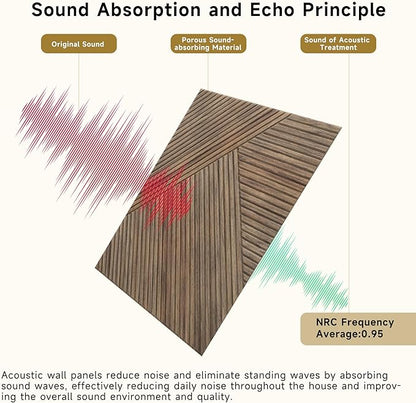 Sound Absorption and Echo Principle

Original Sound

Porous Sound-absorbing Material

Sound of Acoustic Treatment

NRC Frequency Average:0.95

Acoustic wall panels reduce noise and eliminate standing waves by absorbing sound waves, effectively reducing daily noise throughout the house and improving the overall sound environment and quality.